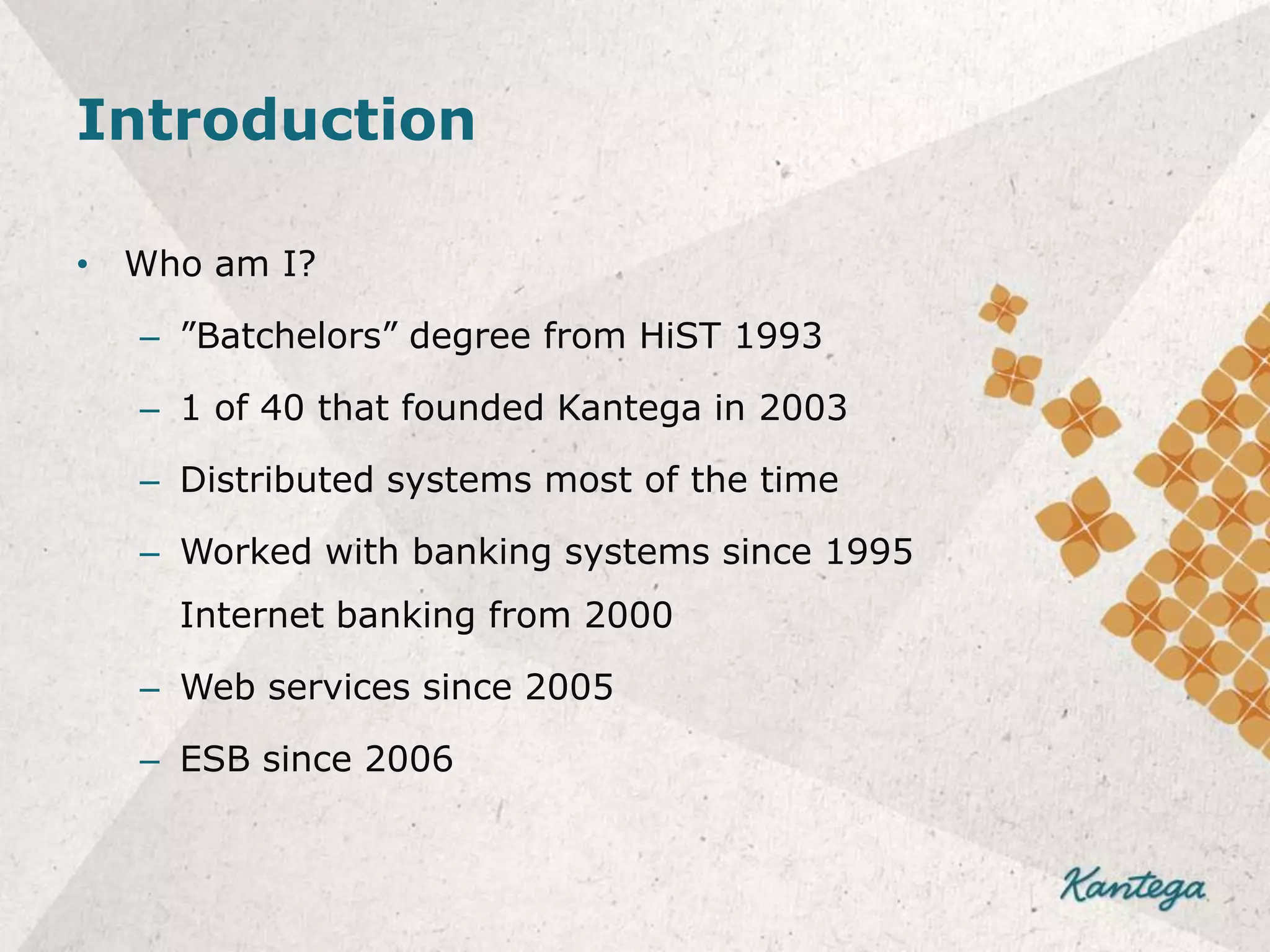 Introduction

• Who am I?

– ”Batchelors” degree from HiST 1993

– 1 of 40 that founded Kantega in 2003

– Distributed systems most of the time

– Worked with banking systems since 1995 Internet banking from 2000

– Web services since 2005

– ESB since 2006

Kantega